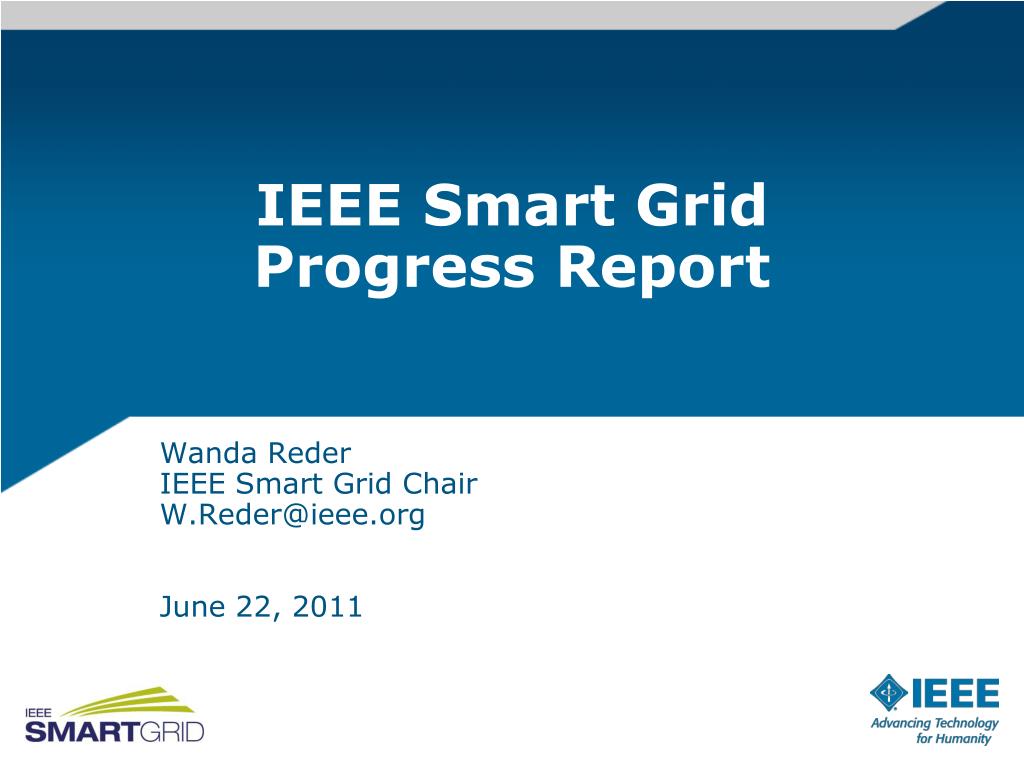 IEEE Smart Grid
Progress Report

Wanda Reder
IEEE Smart Grid Chair
W.Reder@ieee.org

June 22, 2011

IEEE
SMARTGRID

IEEE
Advancing Technology
for Humanity